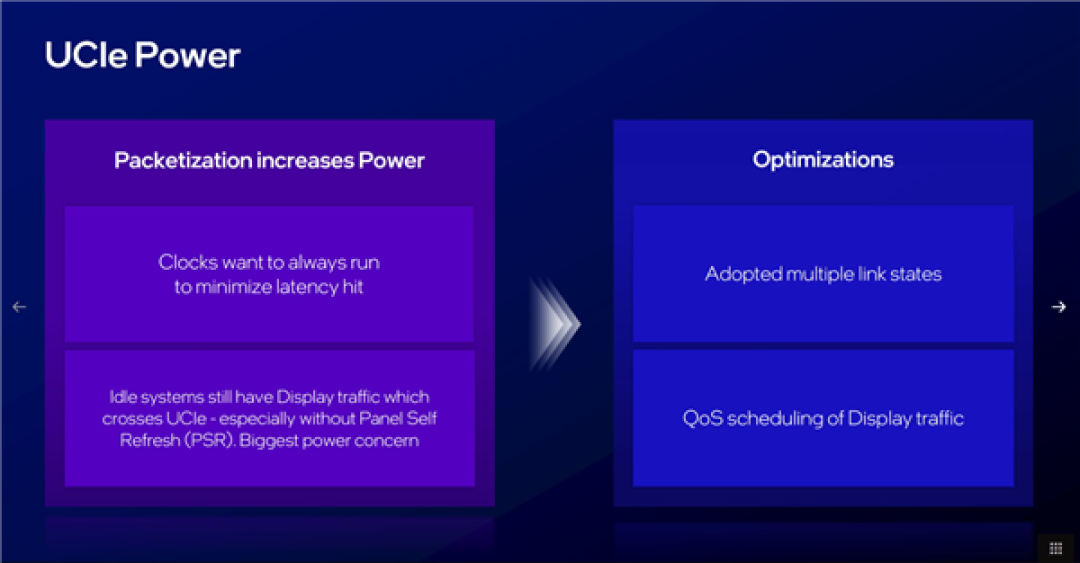 UCIe Power

Packetization increases Power

Clocks want to always run to minimize latency hit

Idle systems still have Display traffic which crosses UCIe - especially without Panel Self Refresh (PSR). Biggest power concern

Optimizations

Adopted multiple link states

QoS scheduling of Display traffic